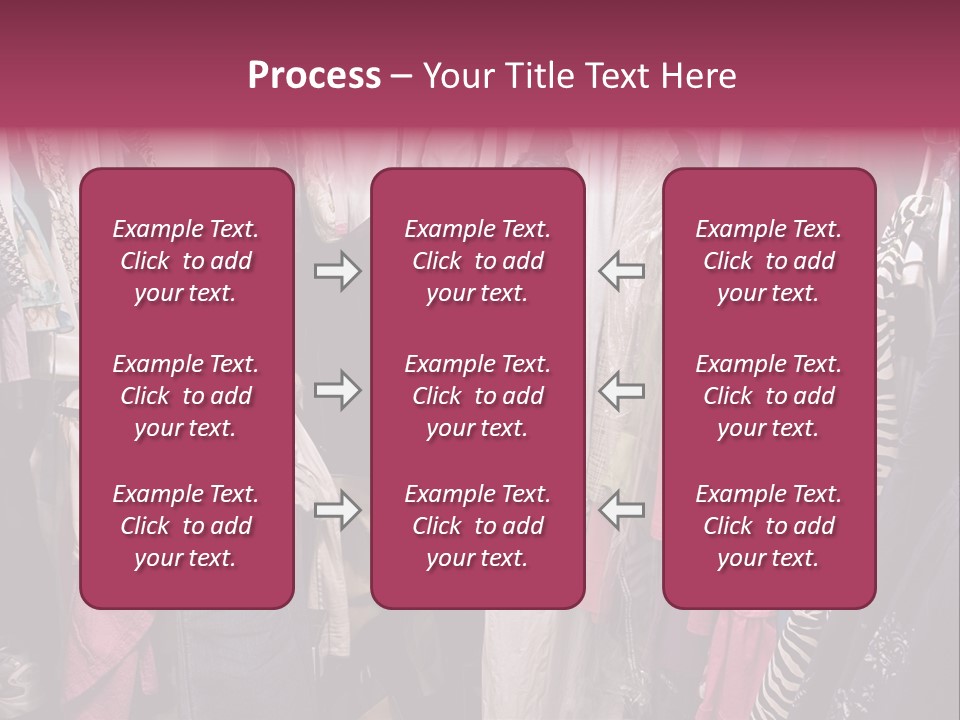 Process – Your Title Text Here

Example Text. Click to add your text.

Example Text. Click to add your text.

Example Text. Click to add your text.

Example Text. Click to add your text.

Example Text. Click to add your text.

Example Text. Click to add your text.

Example Text. Click to add your text.

Example Text. Click to add your text.

Example Text. Click to add your text.